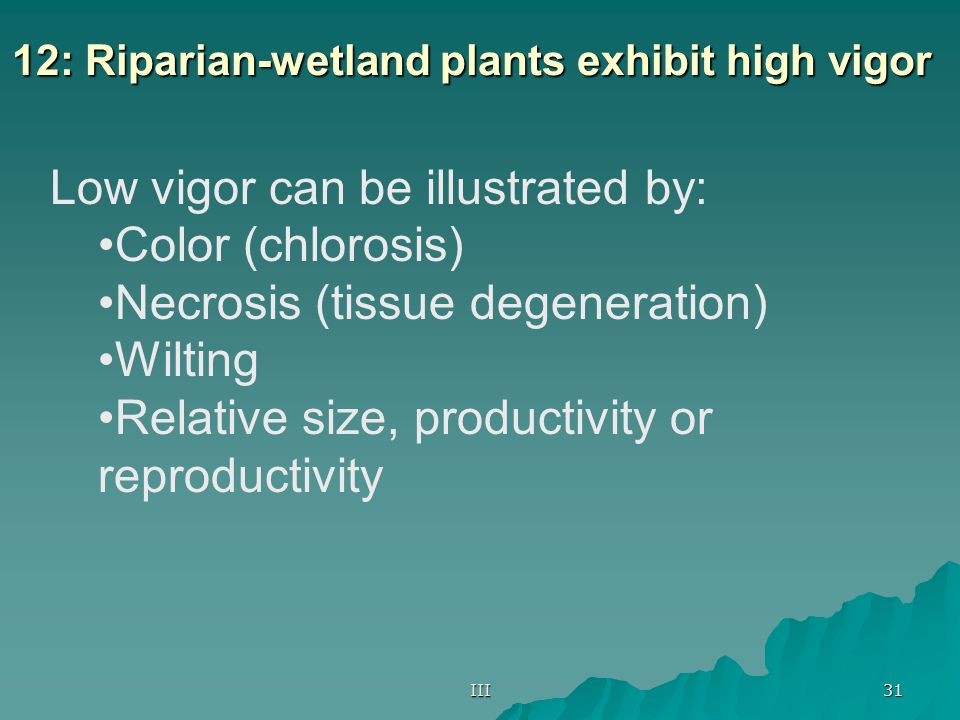 12: Riparian-wetland plants exhibit high vigor

Low vigor can be illustrated by:
•Color (chlorosis)
•Necrosis (tissue degeneration)
•Wilting
•Relative size, productivity or reproductivity

III

31